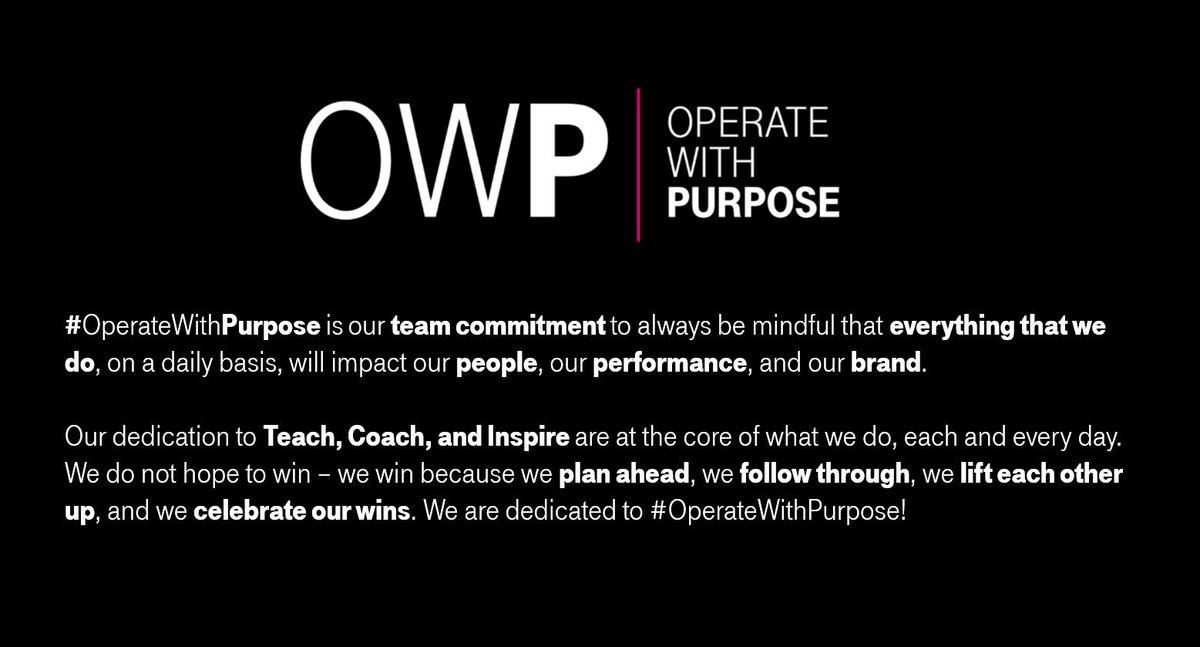 OWP
OPERATE
WITH
PURPOSE

#OperateWithPurpose is our team commitment to always be mindful that everything that we do, on a daily basis, will impact our people, our performance, and our brand.

Our dedication to Teach, Coach, and Inspire are at the core of what we do, each and every day. We do not hope to win – we win because we plan ahead, we follow through, we lift each other up, and we celebrate our wins. We are dedicated to #OperateWithPurpose!